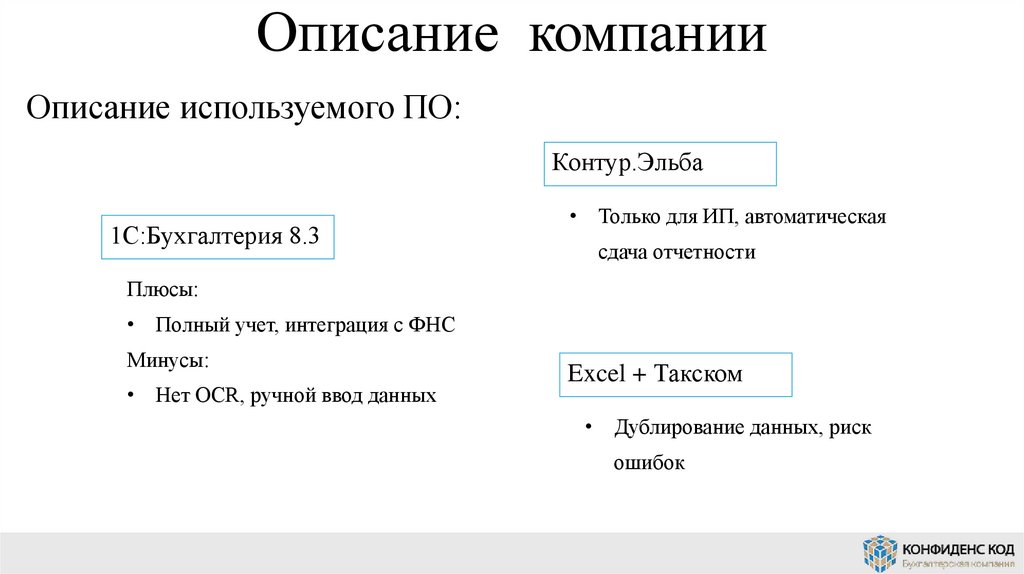 Описание компании

Описание используемого ПО:

1С:Бухгалтерия 8.3

Плюсы:

• Полный учет, интеграция с ФНС

Минусы:

• Нет OCR, ручной ввод данных

Контур.Эльба

• Только для ИП, автоматическая сдача отчетности

Excel + Такском

• Дублирование данных, риск ошибок

КОНФИДЕНС КОД
Бухгалтерская компания